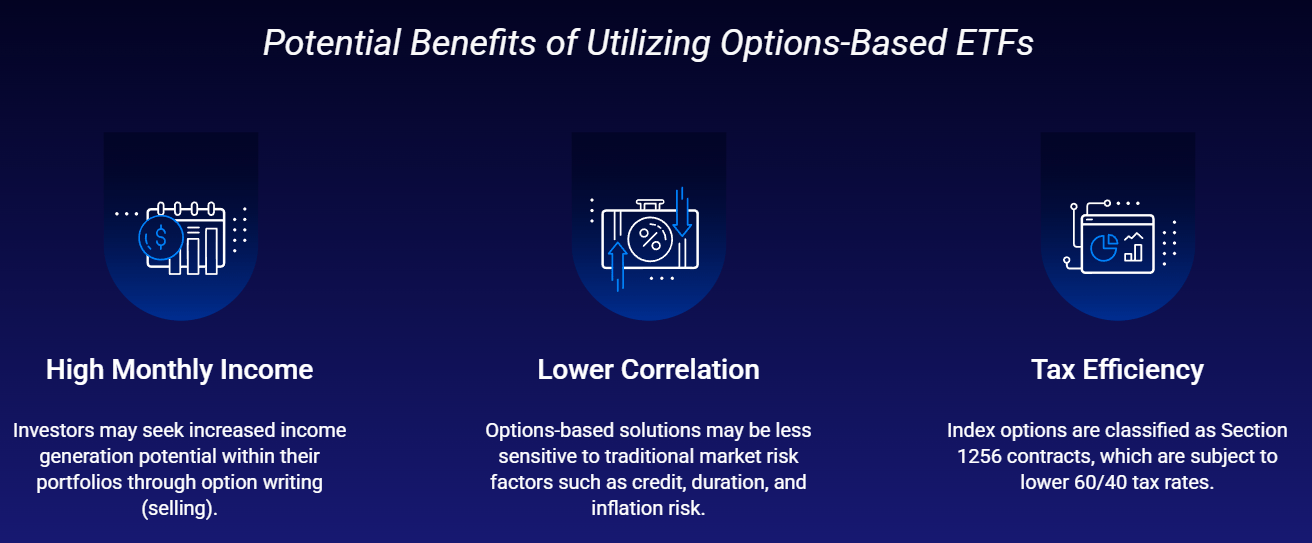 Potential Benefits of Utilizing Options-Based ETFs

High Monthly Income

Investors may seek increased income generation potential within their portfolios through option writing (selling).

Lower Correlation

Options-based solutions may be less sensitive to traditional market risk factors such as credit, duration, and inflation risk.

Tax Efficiency

Index options are classified as Section 1256 contracts, which are subject to lower 60/40 tax rates.